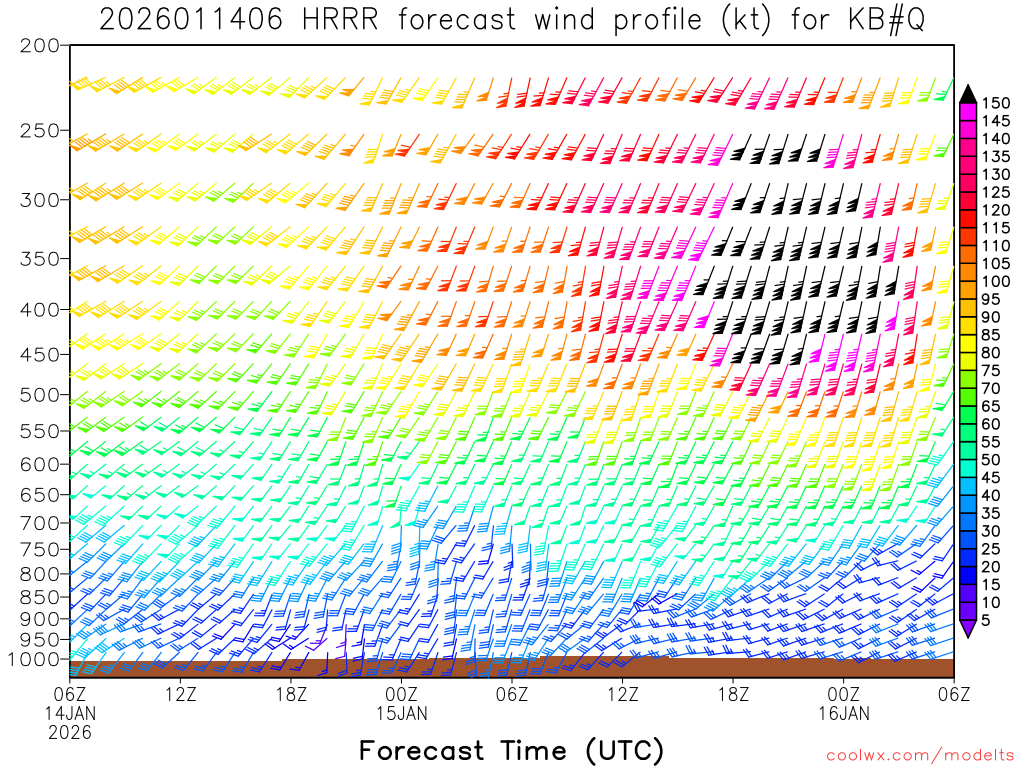 2026011406 HRRR forecast wind profile (kt) for KB#Q

200
250
300
350
400
450
500
550
600
650
700
750
800
850
900
950
1000

150
145
140
135
130
125
120
115
110
105
100
95
90
85
80
75
70
65
60
55
50
45
40
35
30
25
20
15
10
5

06Z
14JAN
2026
12Z
18Z
00Z
15JAN
06Z
12Z
18Z
00Z
16JAN
06Z

Forecast Time (UTC)

coolwx.com/modelts